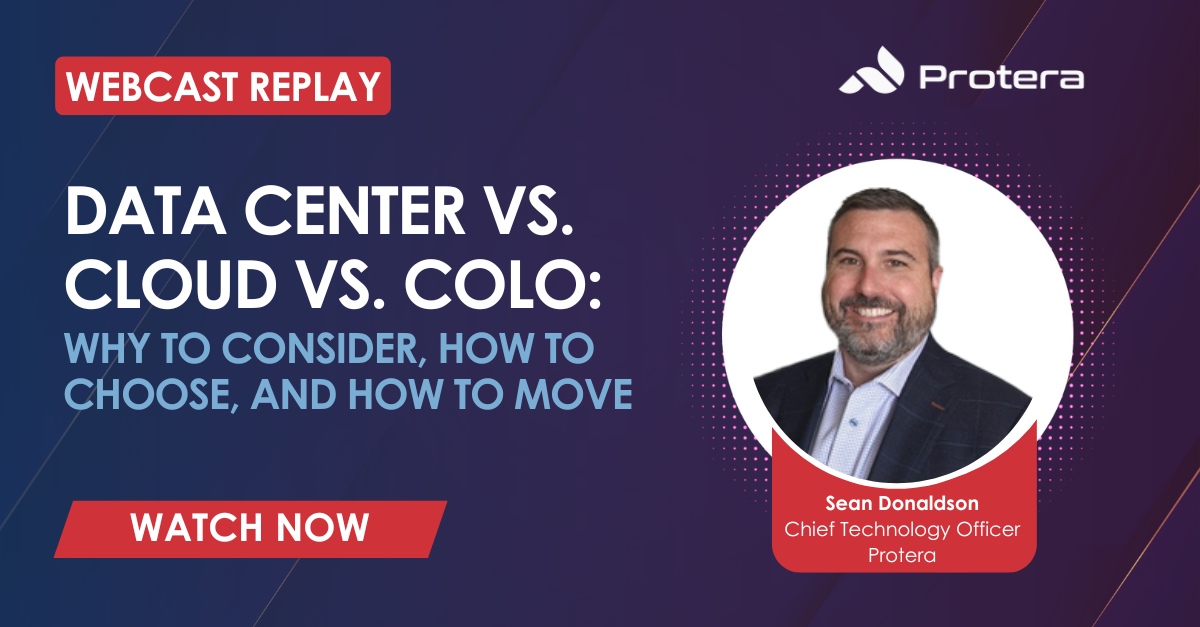 WEBCAST REPLAY

Protera

DATA CENTER VS. CLOUD VS. COLO:

WHY TO CONSIDER, HOW TO CHOOSE, AND HOW TO MOVE

WATCH NOW

Sean Donaldson
Chief Technology Officer
Protera